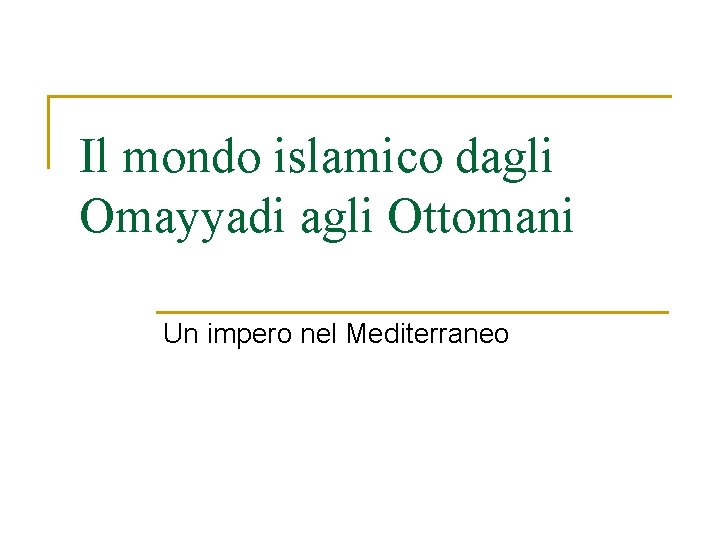 Il mondo islamico dagli Omayyadi agli Ottomani

Un impero nel Mediterraneo